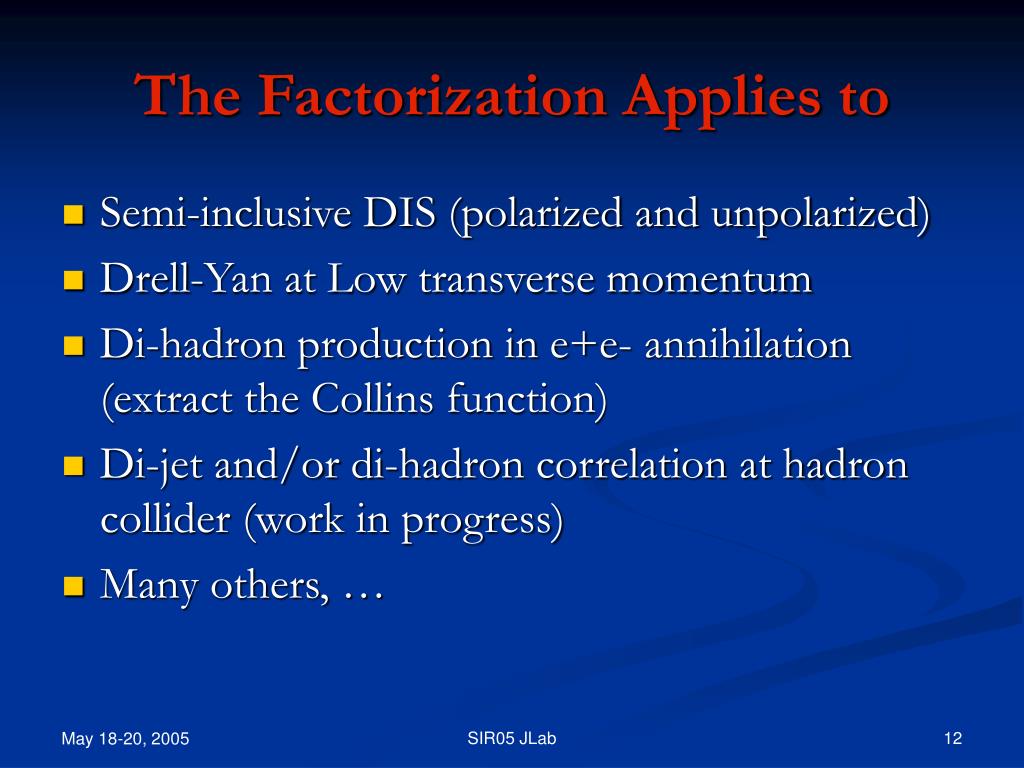 The Factorization Applies to

- Semi-inclusive DIS (polarized and unpolarized)
- Drell-Yan at Low transverse momentum
- Di-hadron production in e+e- annihilation (extract the Collins function)
- Di-jet and/or di-hadron correlation at hadron collider (work in progress)
- Many others, …

May 18-20, 2005

SIR05 JLab

12